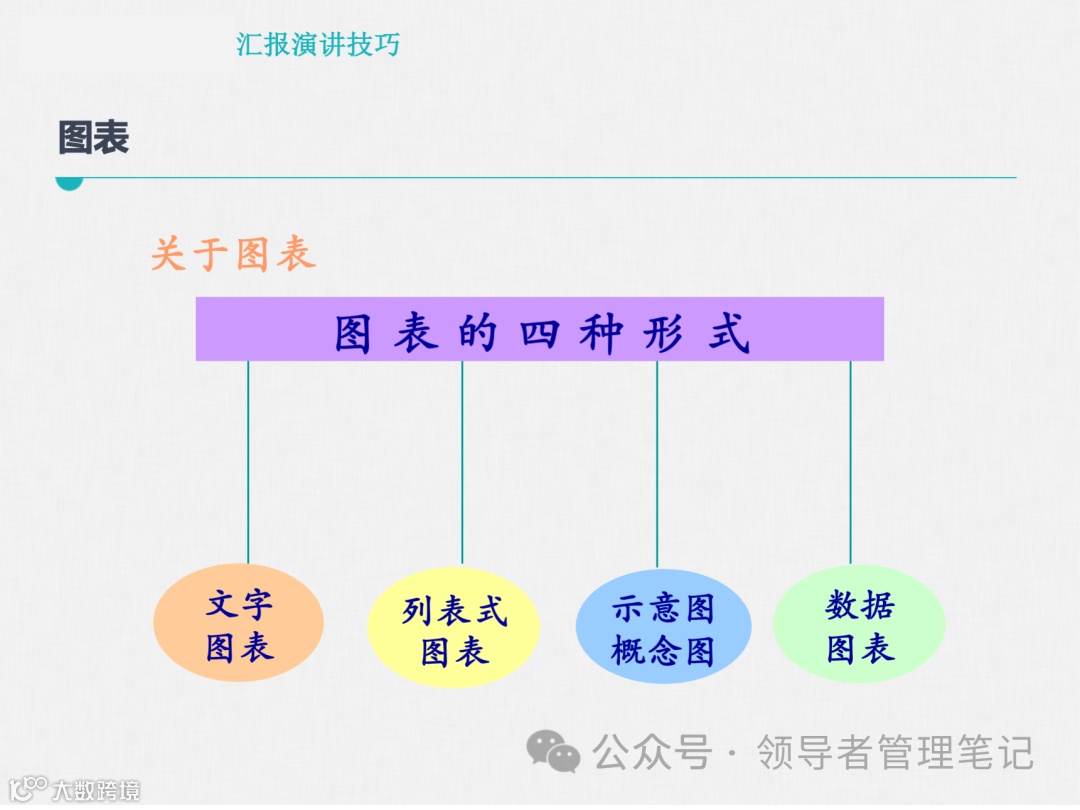 汇报演讲技巧

图表

关于图表

图表的四种形式

文字图表

列表式图表

示意图概念图

数据图表

公众号 · 领导者管理笔记

大数跨境